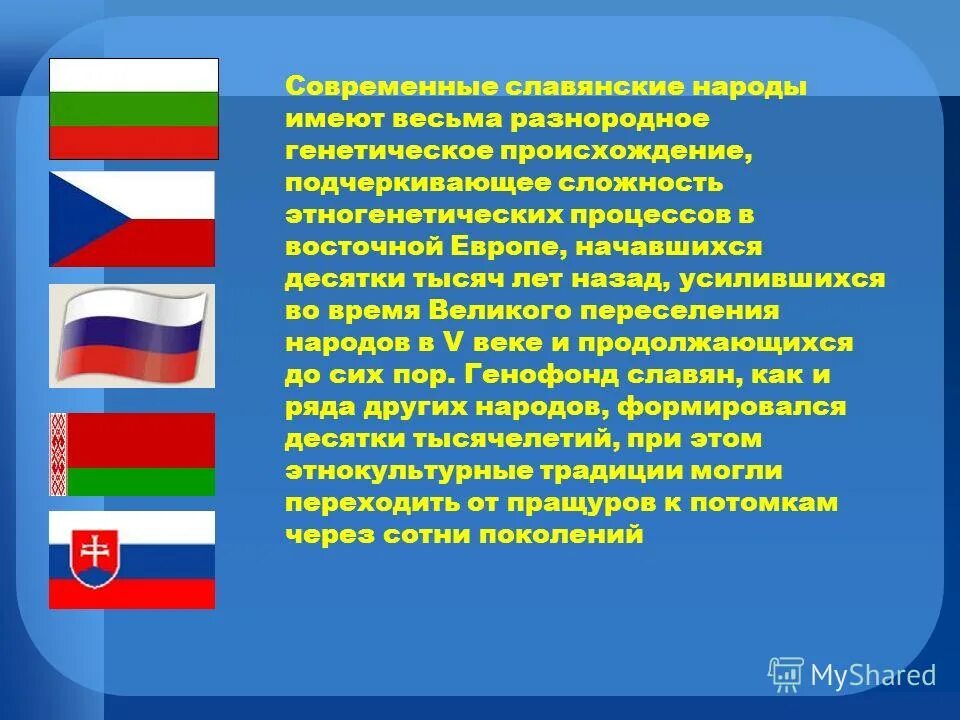 Современные славянские народы имеют весьма разнородное генетическое происхождение, подчеркивающее сложность этногенетических процессов в восточной Европе, начавшихся десятки тысяч лет назад, усилившихся во время Великого переселения народов в V веке и продолжающихся до сих пор. Генофонд славян, как и ряда других народов, формировался десятки тысячелетий, при этом этнокультурные традиции могли переходить от пращуров к потомкам через сотни поколений

MyShared